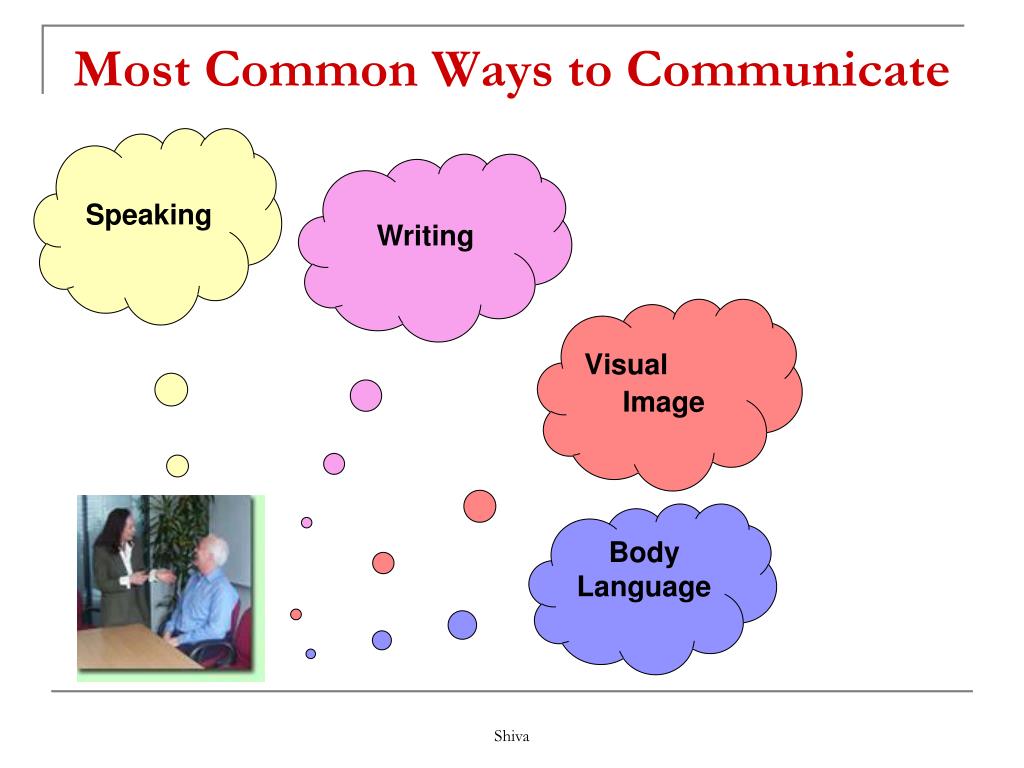 Most Common Ways to Communicate

Speaking

Writing

Visual Image

Body Language

Shiva